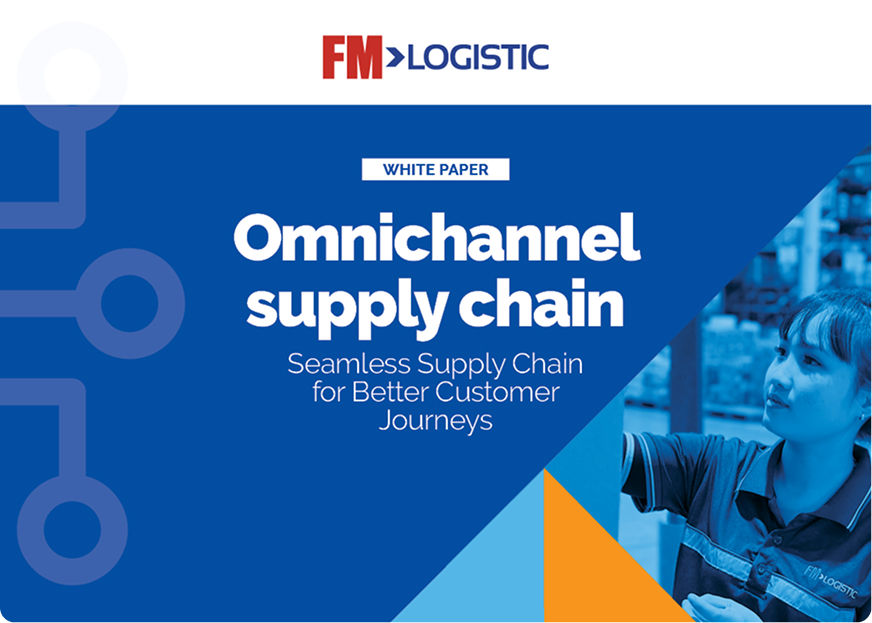 FM>LOGISTIC

WHITE PAPER

Omnichannel supply chain

Seamless Supply Chain for Better Customer Journeys

FM>LOGISTIC